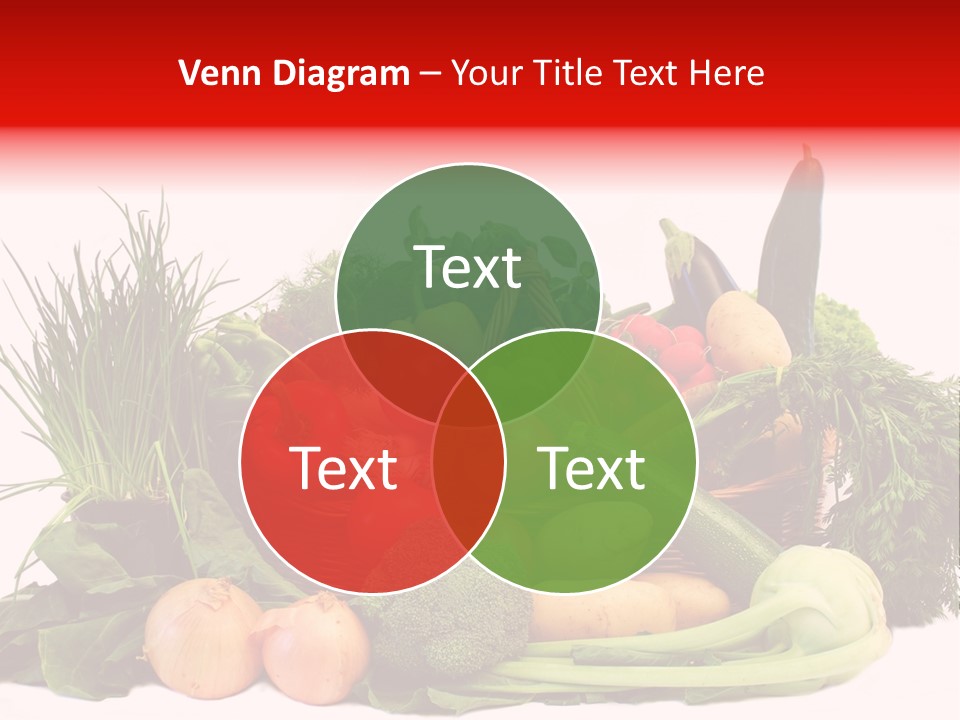 Venn Diagram – Your Title Text Here

Text

Text

Text